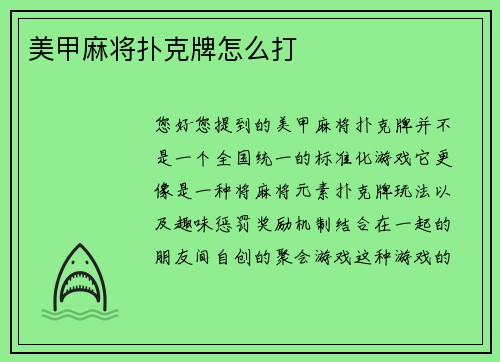 美甲麻将扑克牌怎么打

您好您提到的美甲麻将扑克牌并不是一个全国统一的标准化游戏它更像是一种将麻将元素扑克牌玩法以及趣味惩罚奖励机制结合在一起的朋友间自创的聚会游戏这种游戏的